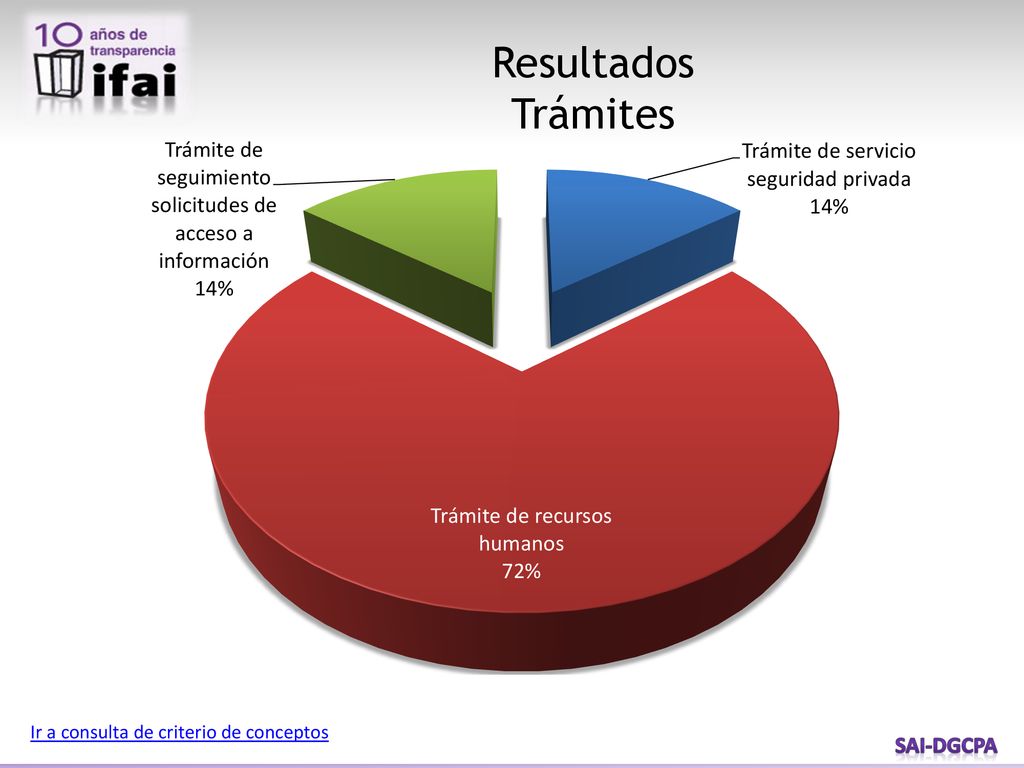 10 años de transparencia ifai

Resultados Trámites

Trámite de seguimiento solicitudes de acceso a información 14%

Trámite de servicio seguridad privada 14%

Trámite de recursos humanos 72%

Ir a consulta de criterio de conceptos

SAI-DGCPA